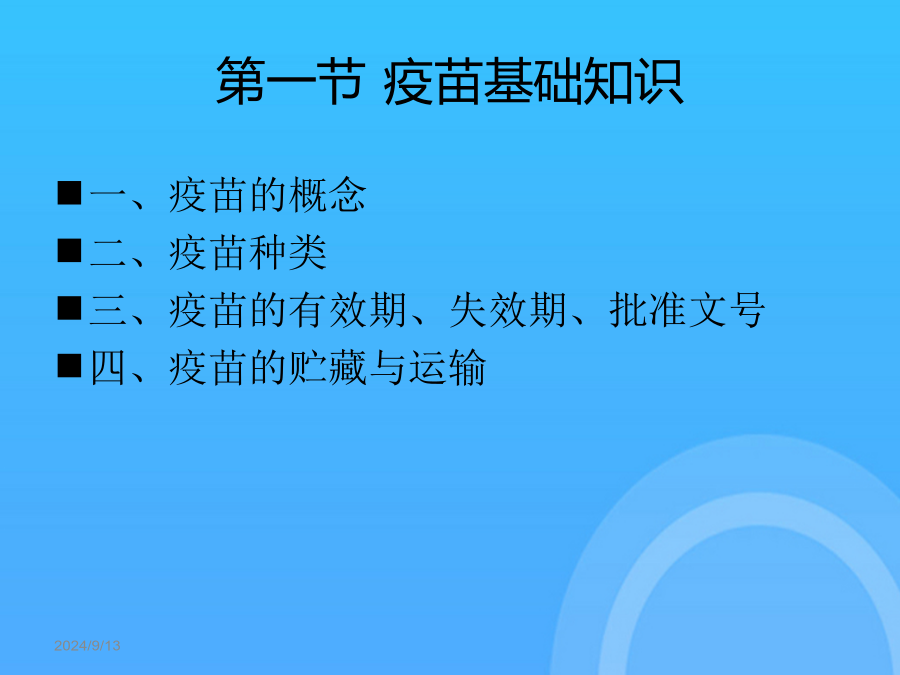 第一节 疫苗基础知识

■一、疫苗的概念
■二、疫苗种类
■三、疫苗的有效期、失效期、批准文号
■四、疫苗的贮藏与运输

2024/9/13